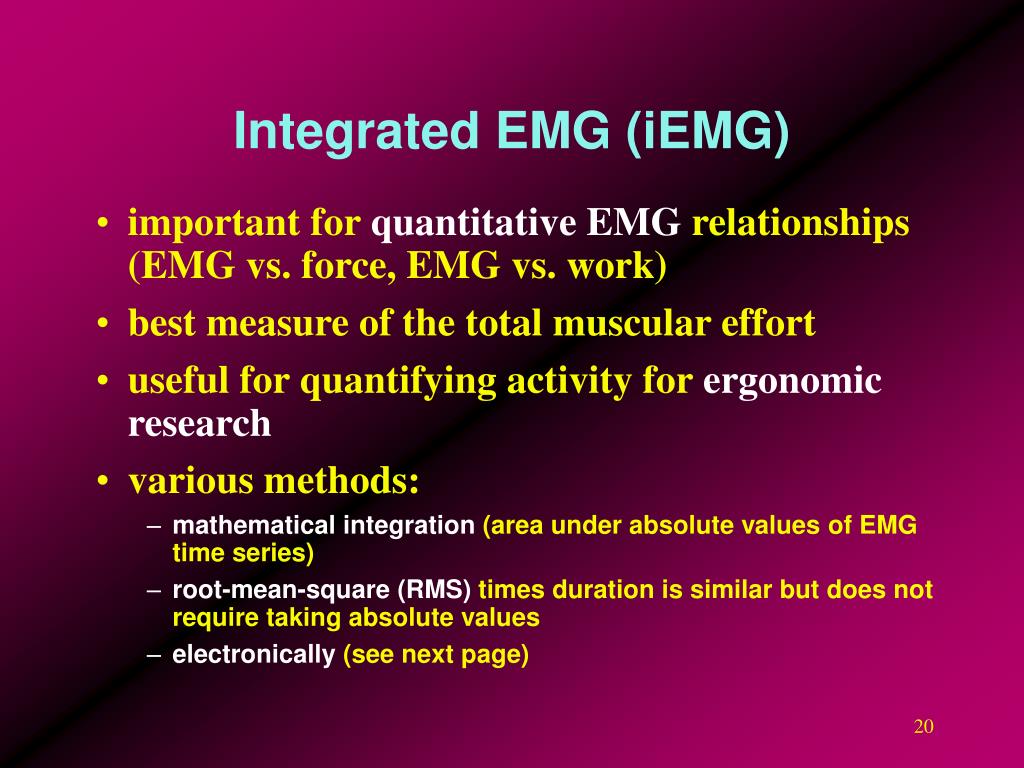 Integrated EMG (iEMG)

• important for quantitative EMG relationships (EMG vs. force, EMG vs. work)

• best measure of the total muscular effort

• useful for quantifying activity for ergonomic research

• various methods:

– mathematical integration (area under absolute values of EMG time series)

– root-mean-square (RMS) times duration is similar but does not require taking absolute values

– electronically (see next page)

20